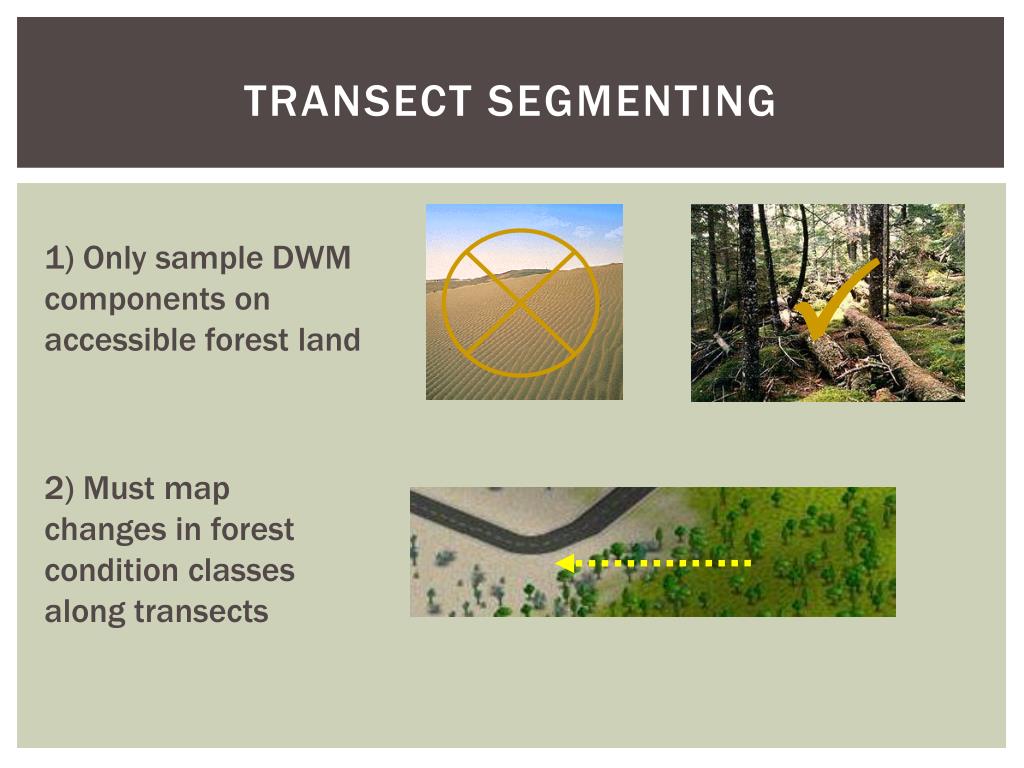 TRANSECT SEGMENTING

1) Only sample DWM components on accessible forest land

2) Must map changes in forest condition classes along transects